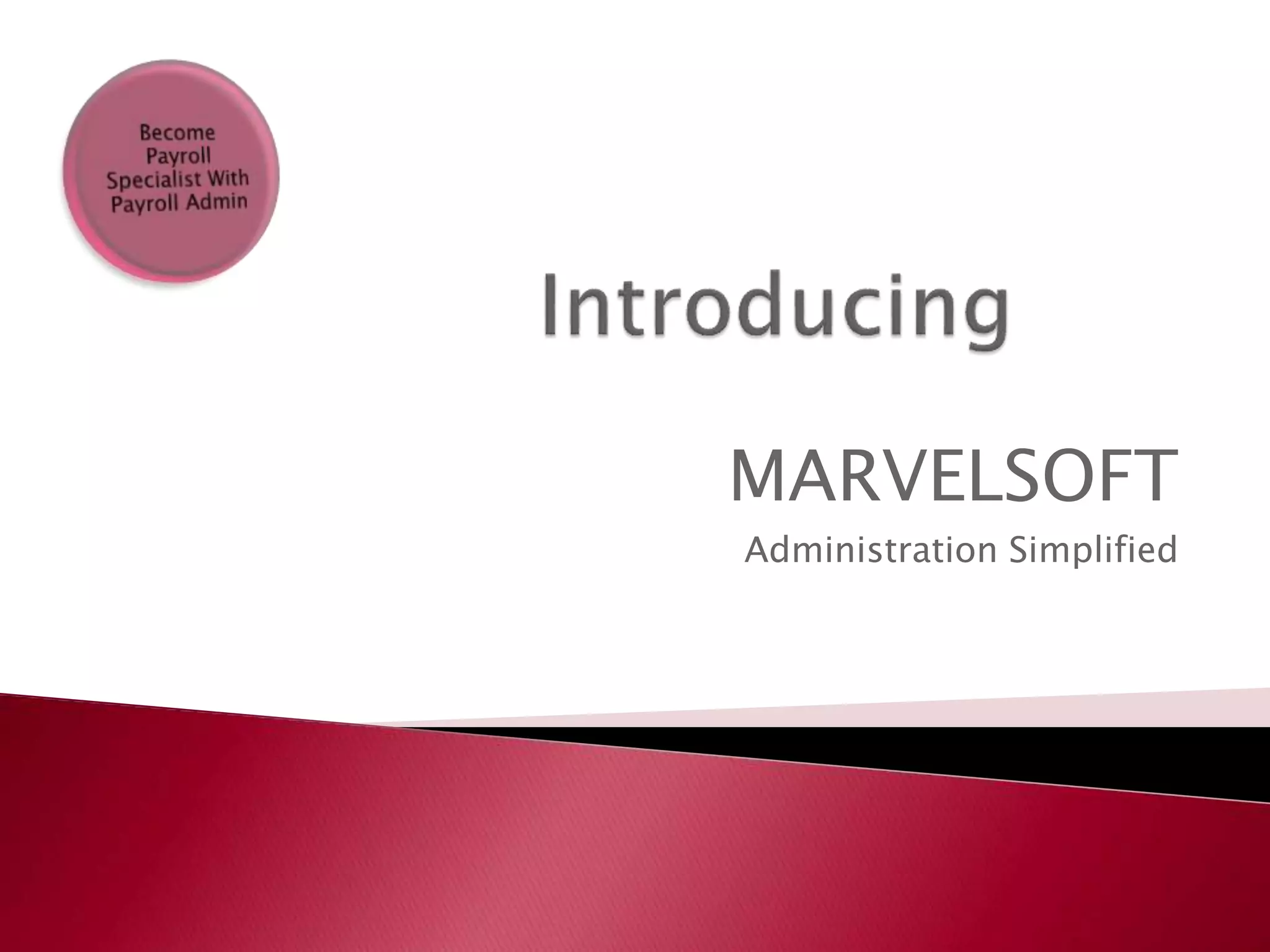 Become Payroll Specialist With Payroll Admin

Introducing

MARVELSOFT

Administration Simplified